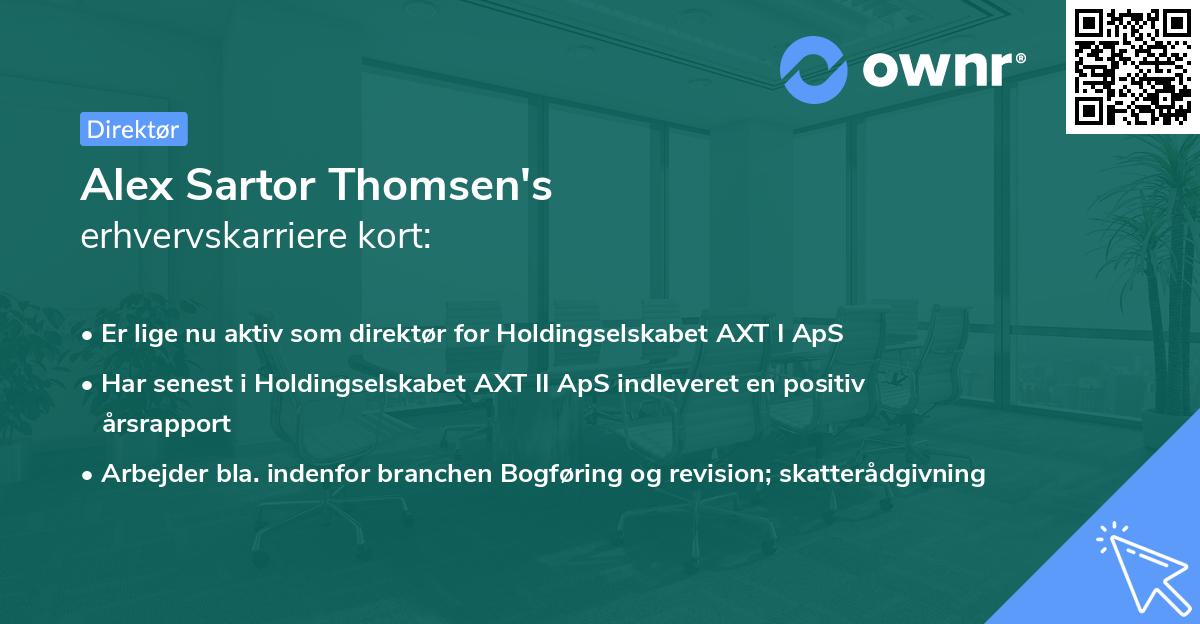 ownr®

Direktør

Alex Sartor Thomsen's
erhvervskarriere kort:

• Er lige nu aktiv som direktør for Holdingselskabet AXT I ApS

• Har senest i Holdingselskabet AXT II ApS indleveret en positiv årsrapport

• Arbejder bla. indenfor branchen Bogføring og revision; skatterådgivning